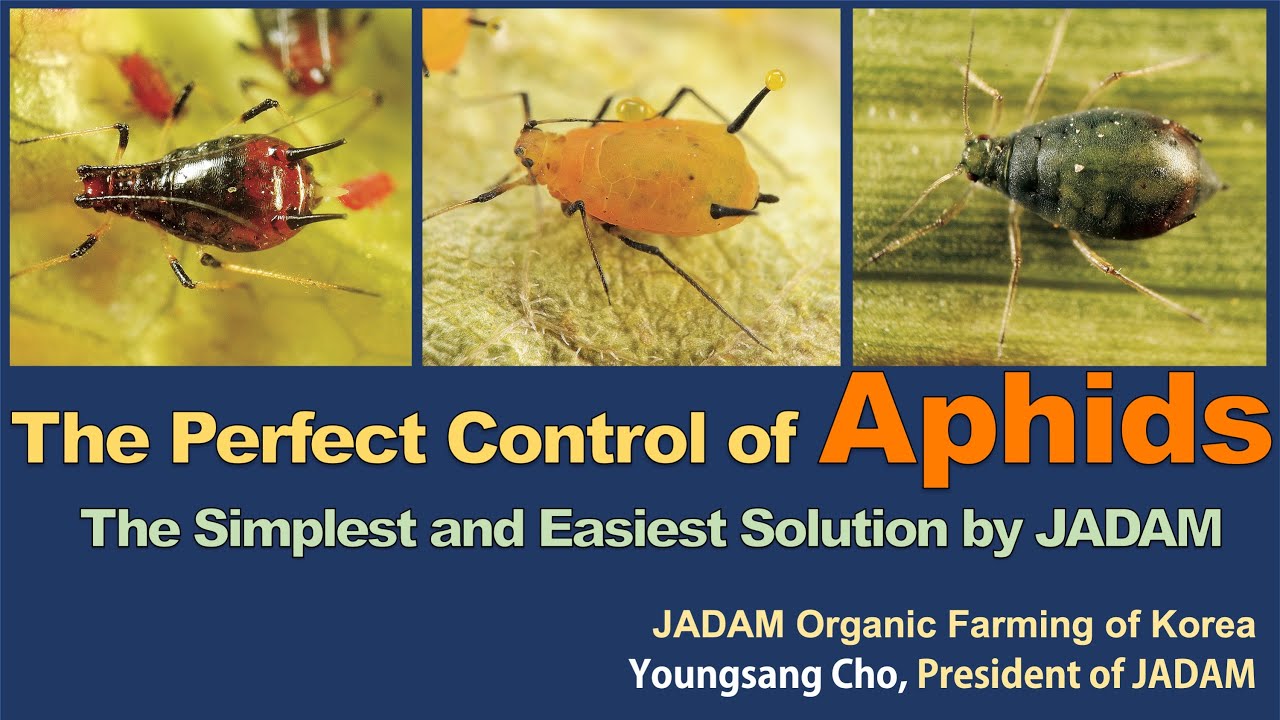 The Perfect Control of Aphids

The Simplest and Easiest Solution by JADAM

JADAM Organic Farming of Korea
Youngsang Cho, President of JADAM